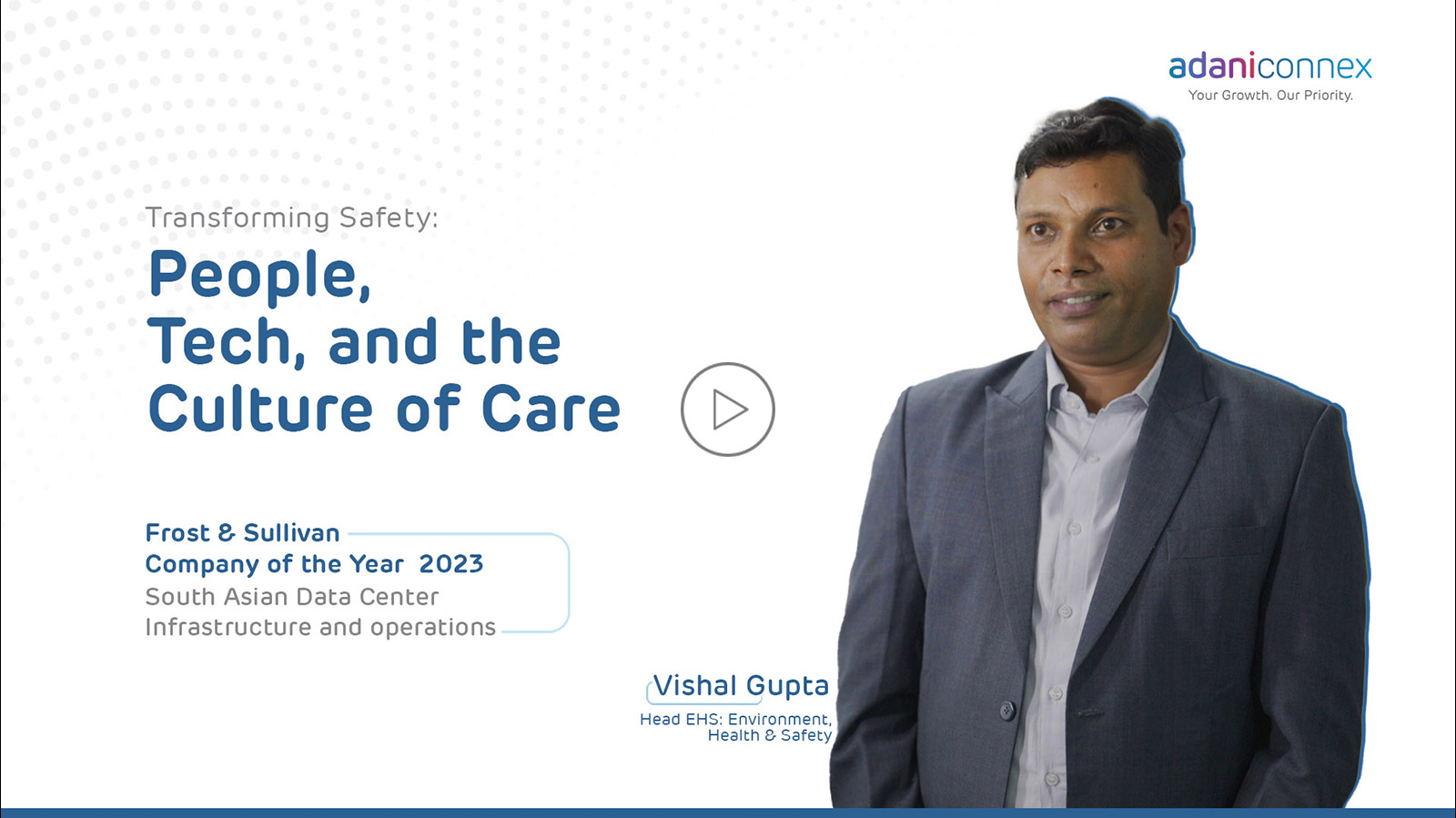 adaniconnex
Your Growth. Our Priority.

Transforming Safety:

People, Tech, and the Culture of Care

Frost & Sullivan
Company of the Year 2023
South Asian Data Center
Infrastructure and operations

Vishal Gupta
Head EHS: Environment, Health & Safety